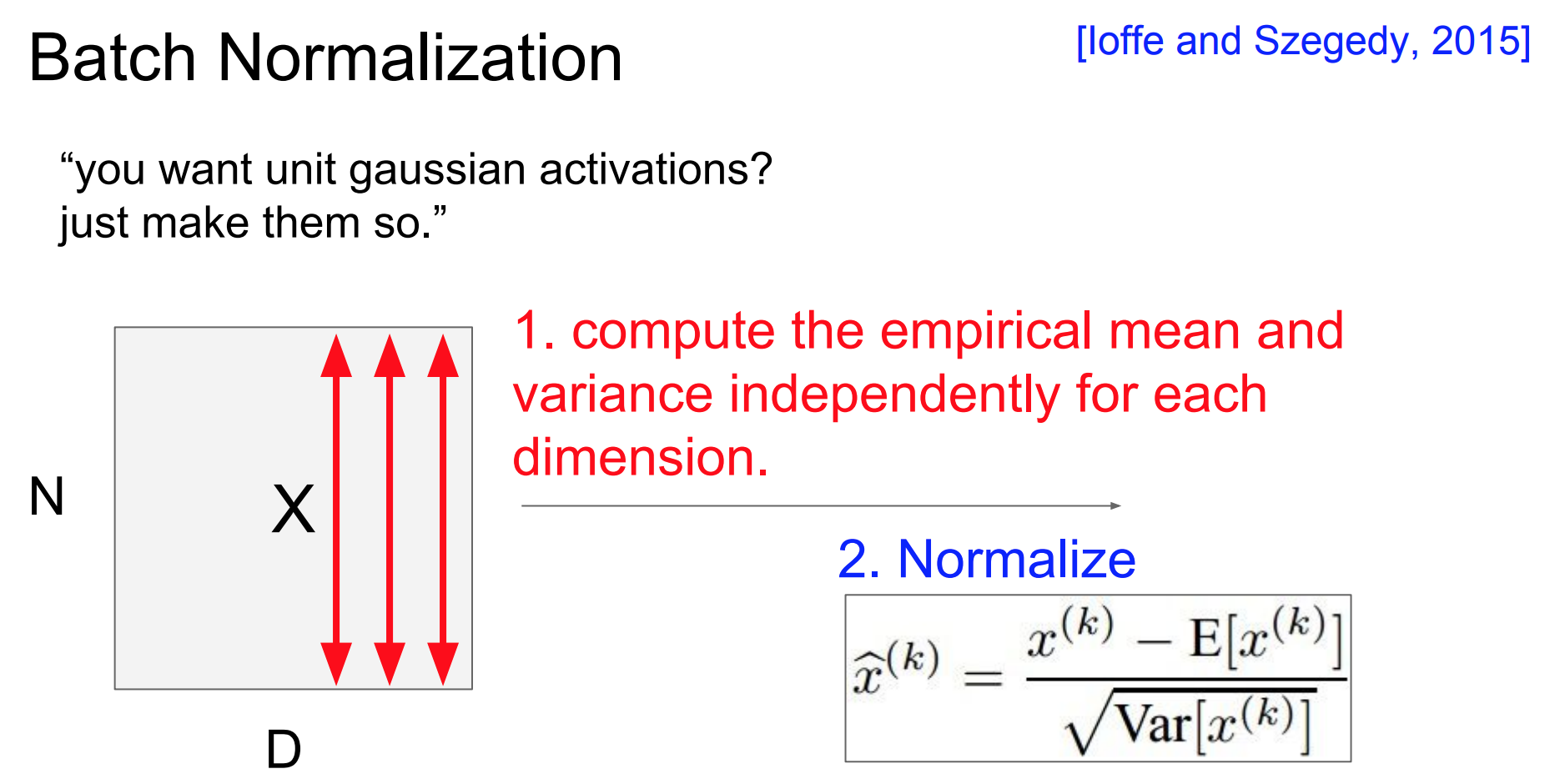 Batch Normalization

[Ioffe and Szegedy, 2015]

“you want unit gaussian activations? just make them so.”

N

X

D

1. compute the empirical mean and variance independently for each dimension.

2. Normalize

$\widehat{x}^{(k)} = \frac{x^{(k)} - \mathrm{E}[x^{(k)}]}{\sqrt{\mathrm{Var}[x^{(k)}]}}$